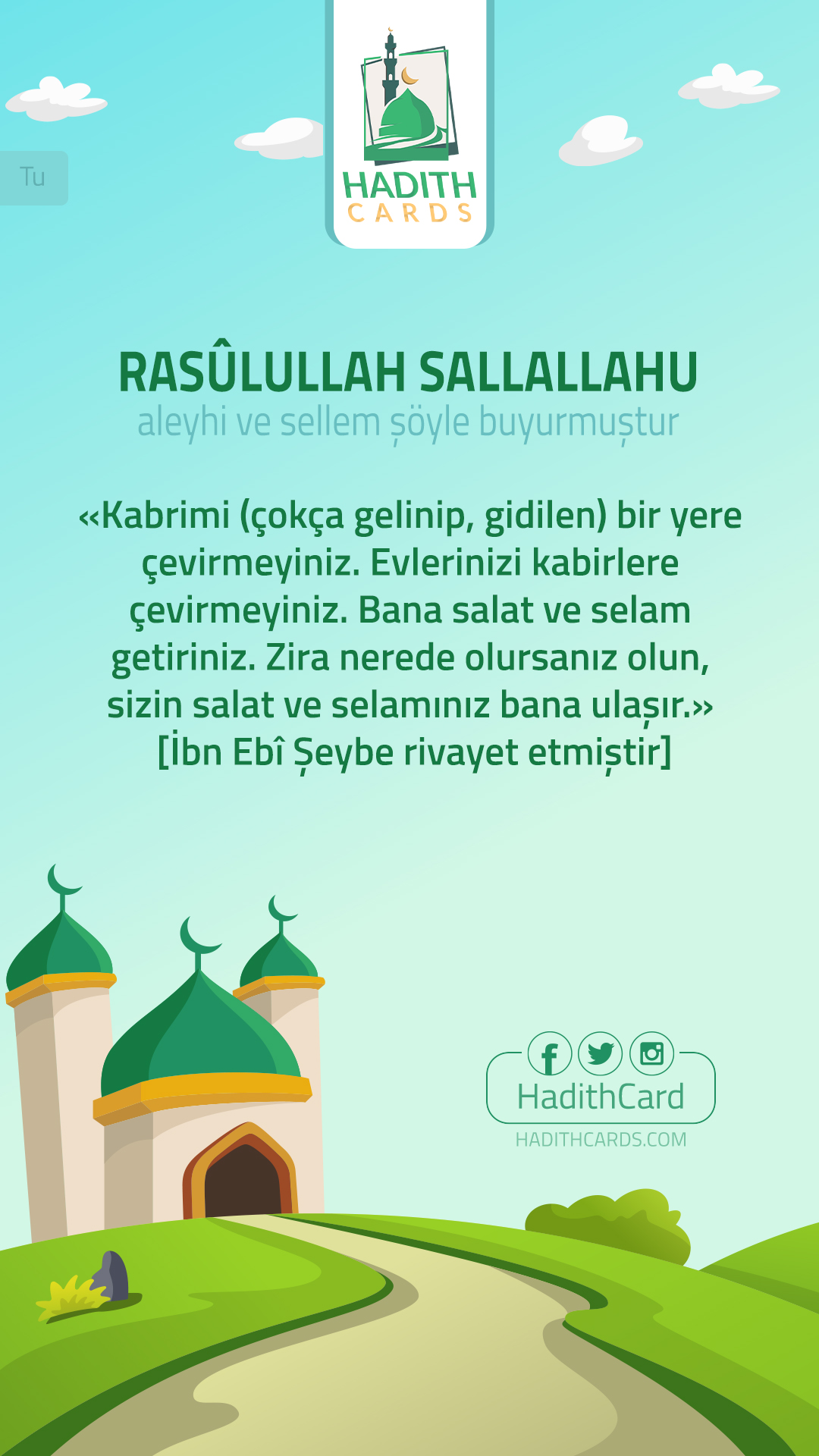 Tu

HADITH
CARDS

RASÛLULLAH SALLALLAHU
aleyhi ve sellem şöyle buyurmuştur

«Kabrimi (çokça gelinip, gidilen) bir yere çevirmeyiniz. Evlerinizi kabirlere çevirmeyiniz. Bana salat ve selam getiriniz. Zira nerede olursanız olun, sizin salat ve selamınız bana ulaşır.»
[İbn Ebî Şeybe rivayet etmiştir]

HadithCard
HADITHCARDS.COM